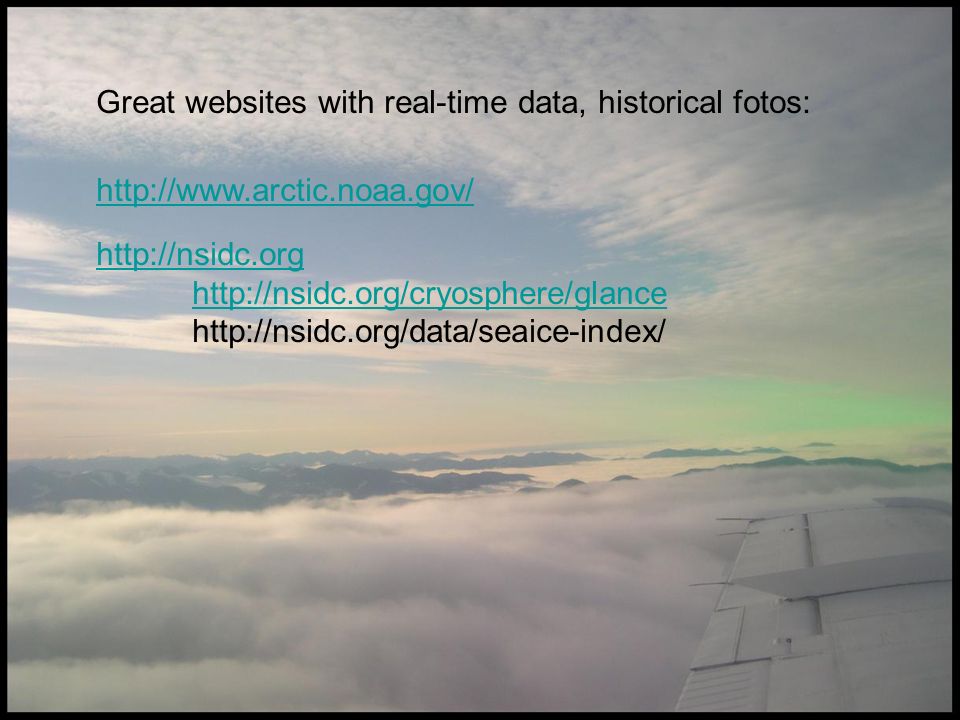 Great websites with real-time data, historical fotos:

http://www.arctic.noaa.gov/

http://nsidc.org
http://nsidc.org/cryosphere/glance
http://nsidc.org/data/seaice-index/